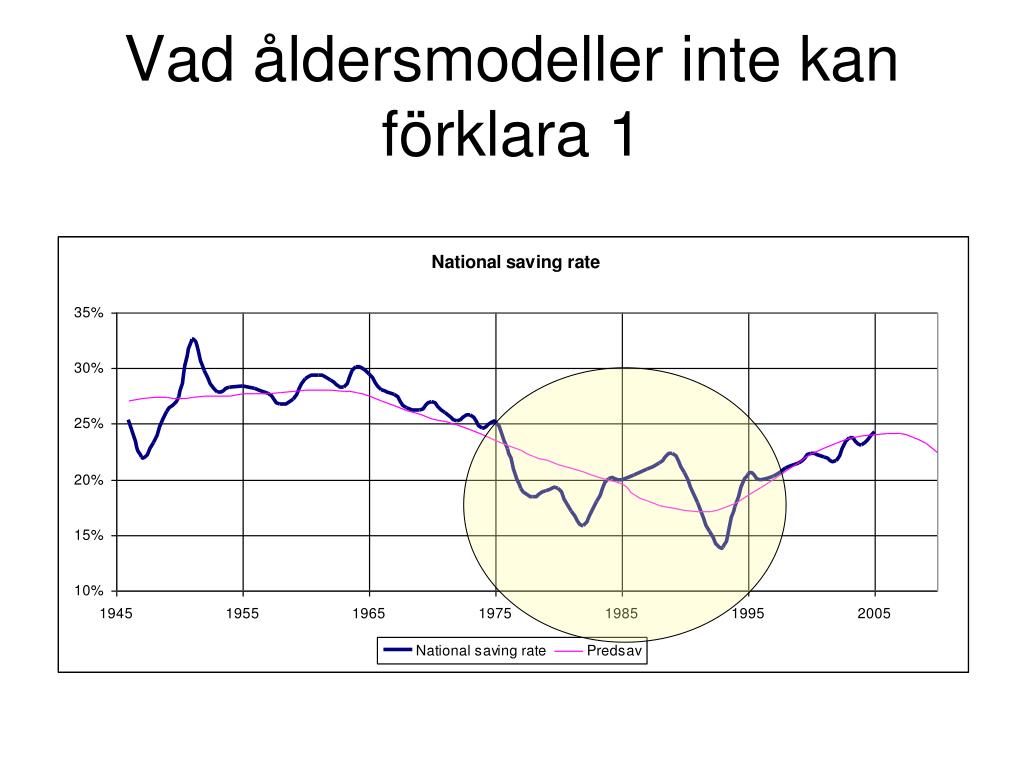 Vad åldersmodeller inte kan förklara 1

National saving rate

35%
30%
25%
20%
15%
10%

1945 1955 1965 1975 1985 1995 2005

National saving rate
Predsav